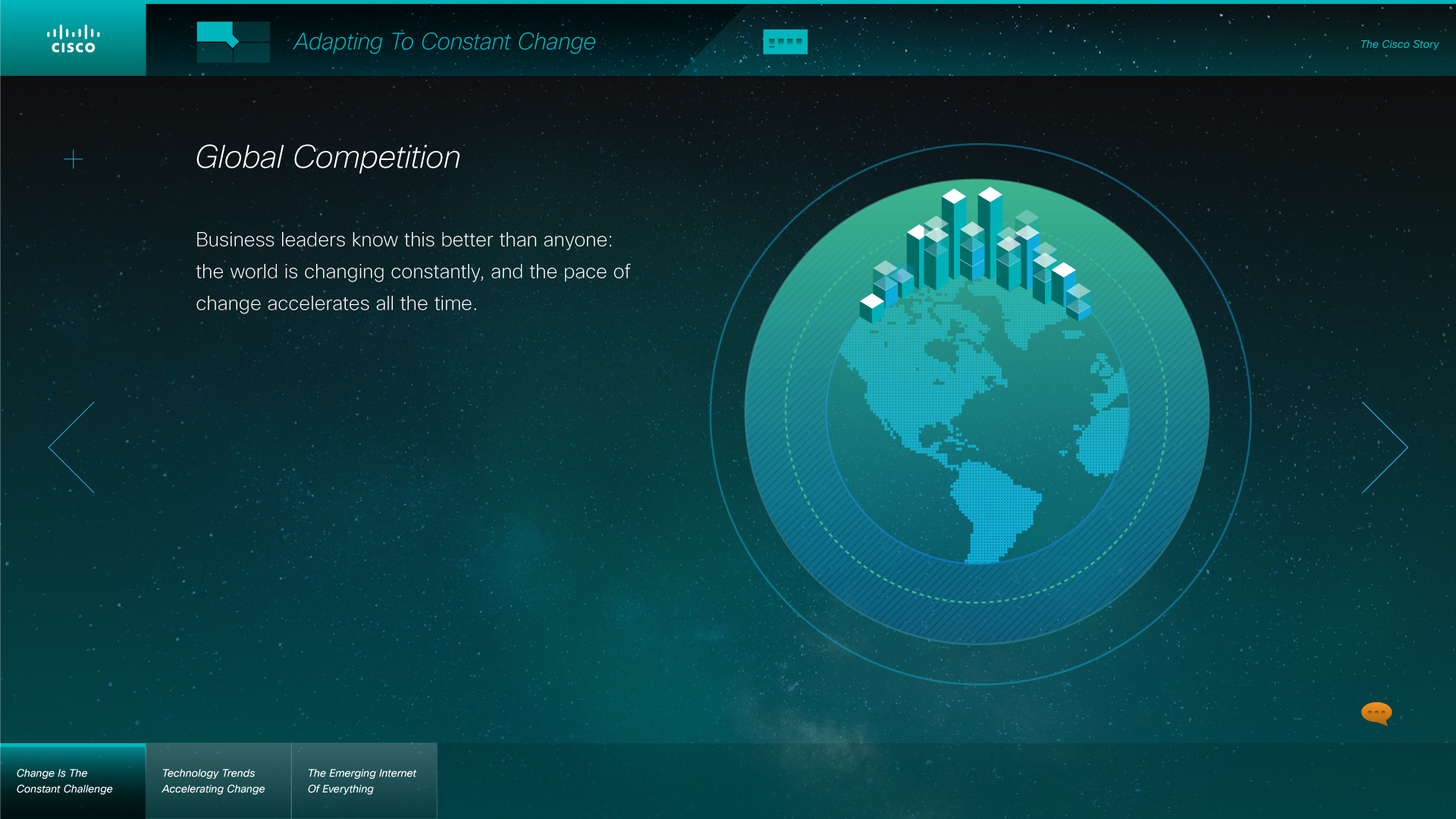 CISCO

Adapting To Constant Change

The Cisco Story

Global Competition

Business leaders know this better than anyone: the world is changing constantly, and the pace of change accelerates all the time.

Change Is The Constant Challenge

Technology Trends Accelerating Change

The Emerging Internet Of Everything